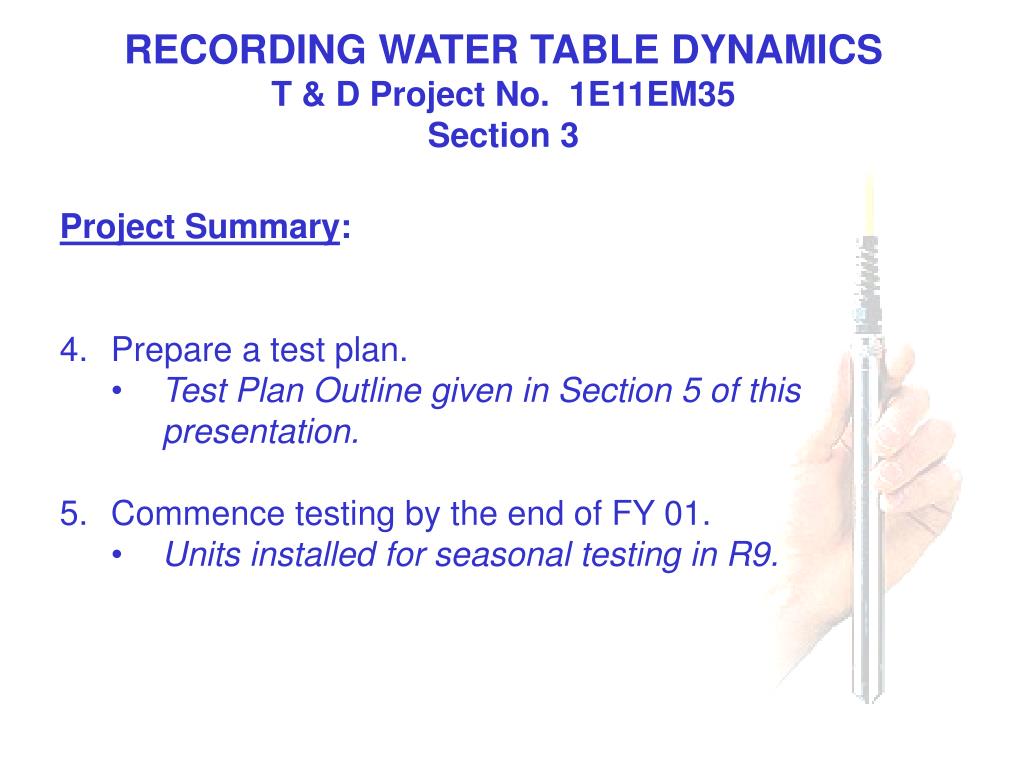 RECORDING WATER TABLE DYNAMICS
T & D Project No. 1E11EM35
Section 3

Project Summary:

4. Prepare a test plan.
• Test Plan Outline given in Section 5 of this presentation.

5. Commence testing by the end of FY 01.
• Units installed for seasonal testing in R9.